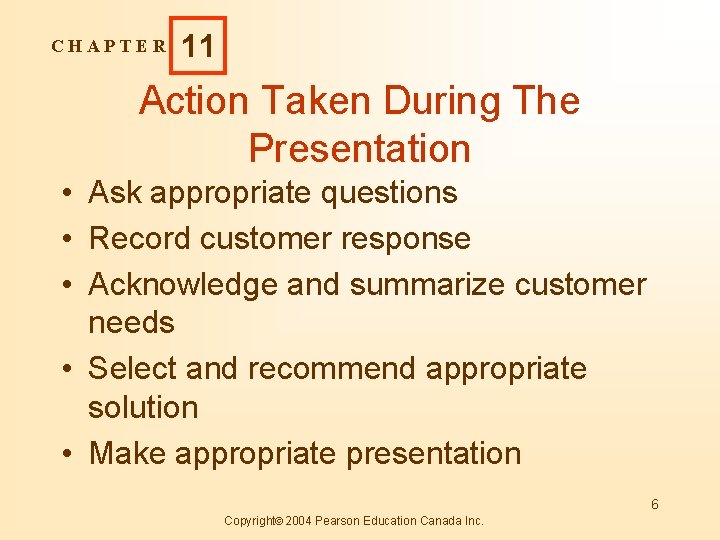 CHAPTER 11

Action Taken During The Presentation

• Ask appropriate questions
• Record customer response
• Acknowledge and summarize customer needs
• Select and recommend appropriate solution
• Make appropriate presentation

6

Copyright© 2004 Pearson Education Canada Inc.